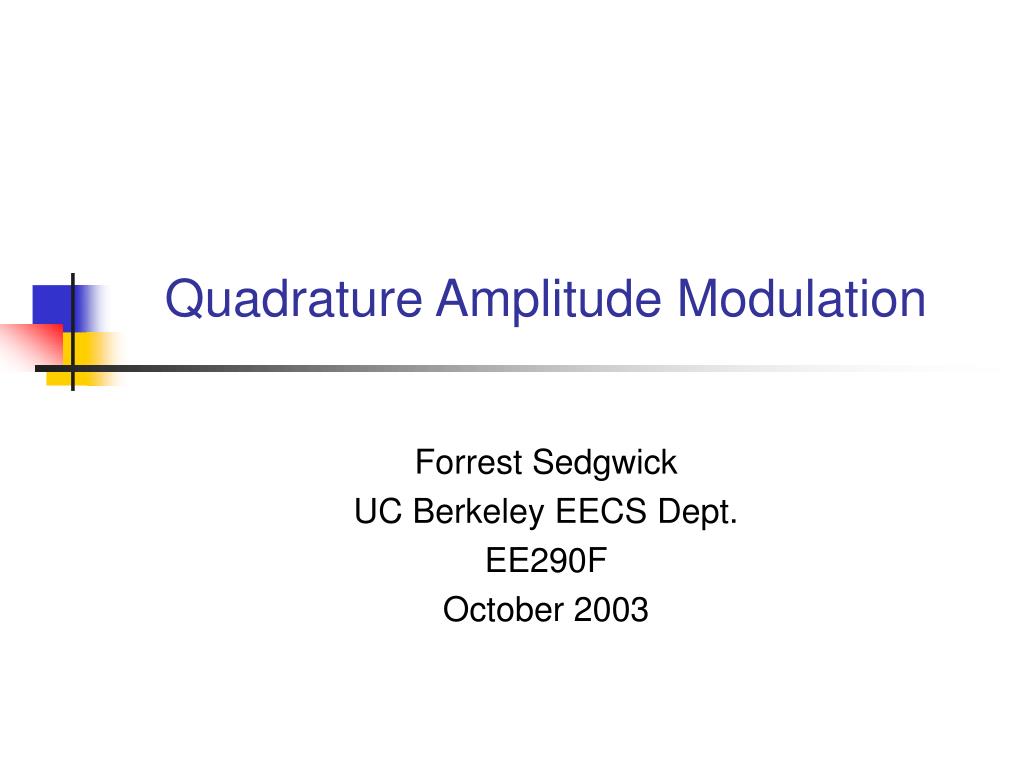 Quadrature Amplitude Modulation

Forrest Sedgwick
UC Berkeley EECS Dept.
EE290F
October 2003